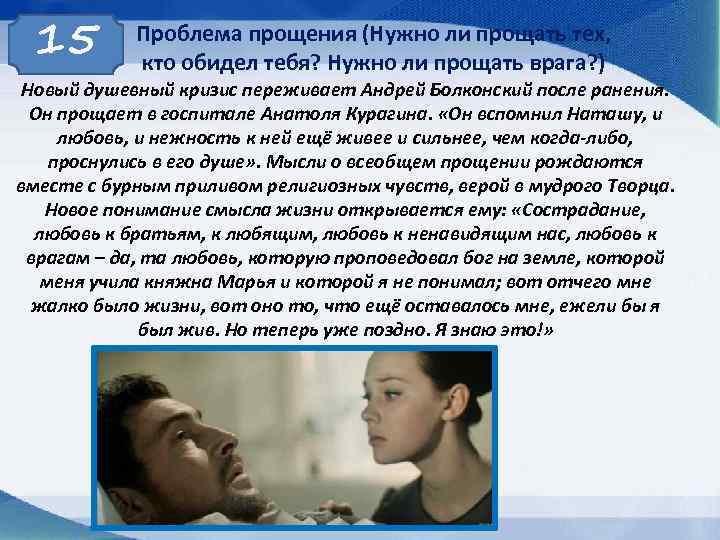 15

Проблема прощения (Нужно ли прощать тех, кто обидел тебя? Нужно ли прощать врага?)

Новый душевный кризис переживает Андрей Болконский после ранения. Он прощает в госпитале Анатоля Курагина. «Он вспомнил Наташу, и любовь, и нежность к ней ещё живее и сильнее, чем когда-либо, проснулись в его душе». Мысли о всеобщем прощении рождаются вместе с бурным приливом религиозных чувств, верой в мудрого Творца. Новое понимание смысла жизни открывается ему: «Сострадание, любовь к братьям, к любящим, любовь к ненавидящим нас, любовь к врагам – да, та любовь, которую проповедовал бог на земле, которой меня учила княжна Марья и которой я не понимал; вот отчего мне жалко было жизни, вот оно то, что ещё оставалось мне, ежели бы я был жив. Но теперь уже поздно. Я знаю это!»